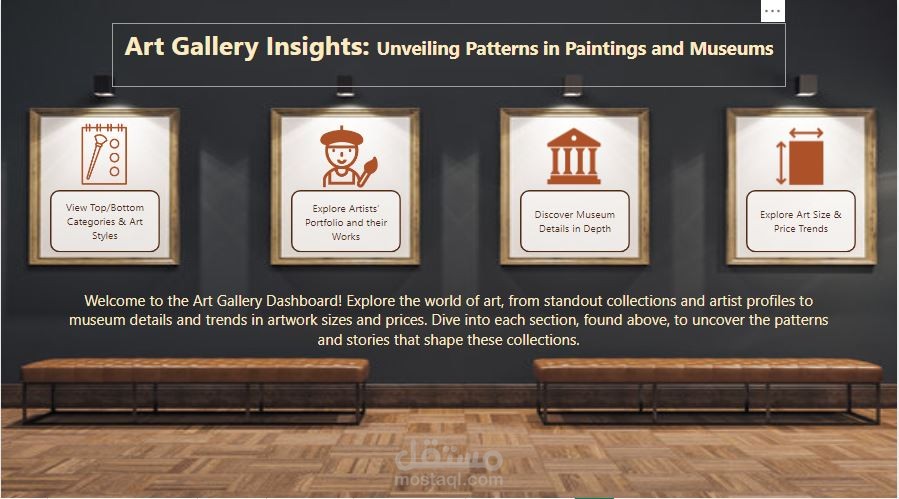 ...

Art Gallery Insights: Unveiling Patterns in Paintings and Museums

View Top/Bottom Categories & Art Styles

Explore Artists' Portfolio and their Works

Discover Museum Details in Depth

Explore Art Size & Price Trends

Welcome to the Art Gallery Dashboard! Explore the world of art, from standout collections and artist profiles to museum details and trends in artwork sizes and prices. Dive into each section, found above, to uncover the patterns and stories that shape these collections.

مستقل
mostaql.com